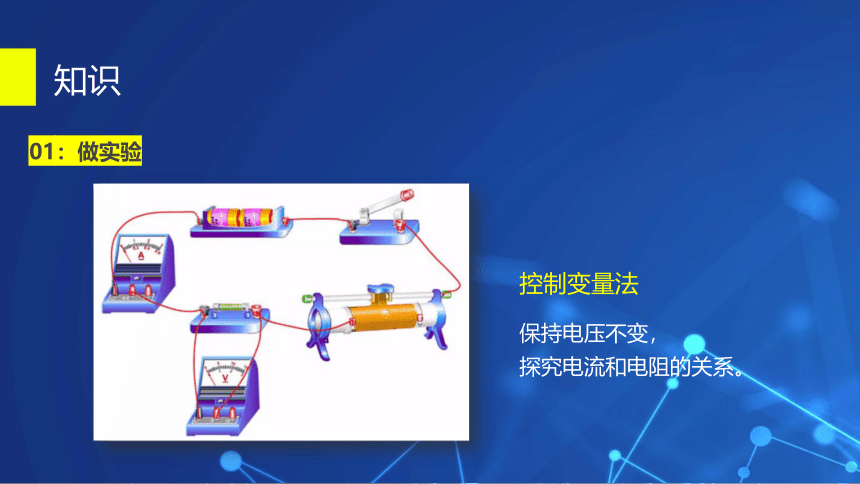 知识

01：做实验

A

V

控制变量法

保持电压不变，
探究电流和电阻的关系。